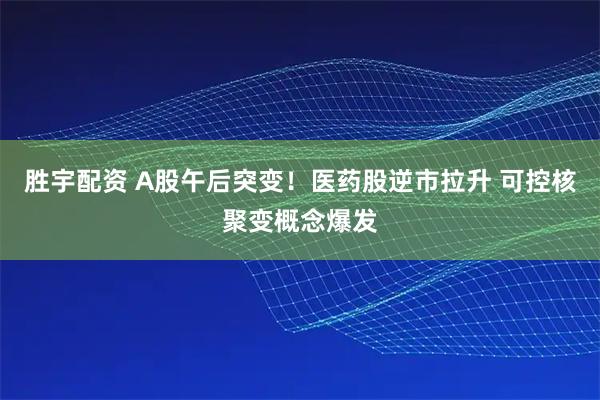 胜宇配资 A股午后突变！医药股逆市拉升 可控核聚变概念爆发